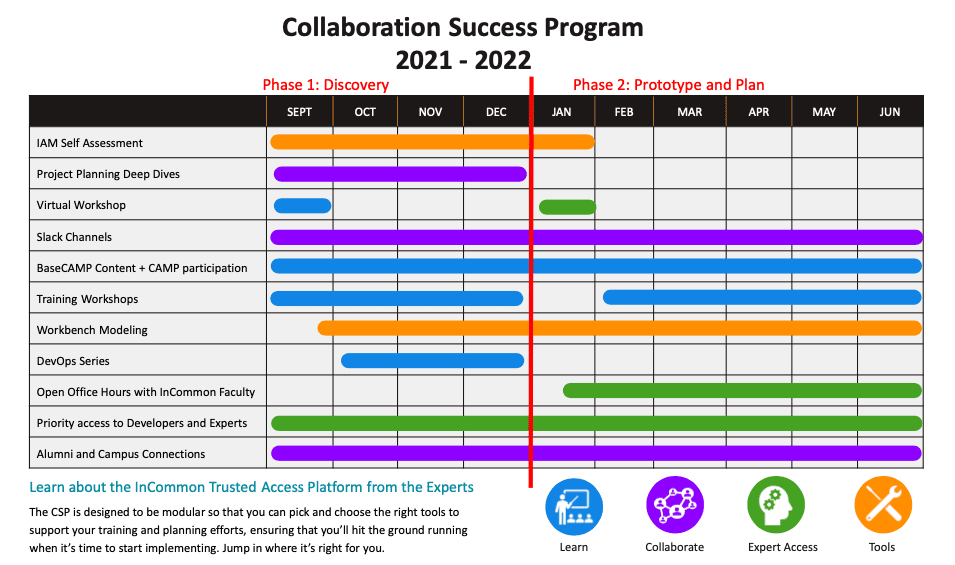 Collaboration Success Program
2021 - 2022

Phase 1: Discovery
Phase 2: Prototype and Plan

| | SEPT | OCT | NOV | DEC | JAN | FEB | MAR | APR | MAY | JUN |
|---|---|---|---|---|---|---|---|---|---|---|
| IAM Self Assessment | | | | | | | | | | |
| Project Planning Deep Dives | | | | | | | | | | |
| Virtual Workshop | | | | | | | | | | |
| Slack Channels | | | | | | | | | | |
| BaseCAMP Content + CAMP participation | | | | | | | | | | |
| Training Workshops | | | | | | | | | | |
| Workbench Modeling | | | | | | | | | | |
| DevOps Series | | | | | | | | | | |
| Open Office Hours with InCommon Faculty | | | | | | | | | | |
| Priority access to Developers and Experts | | | | | | | | | | |
| Alumni and Campus Connections | | | | | | | | | | |

Learn about the InCommon Trusted Access Platform from the Experts

The CSP is designed to be modular so that you can pick and choose the right tools to support your training and planning efforts, ensuring that you'll hit the ground running when it's time to start implementing. Jump in where it's right for you.

Learn
Collaborate
Expert Access
Tools